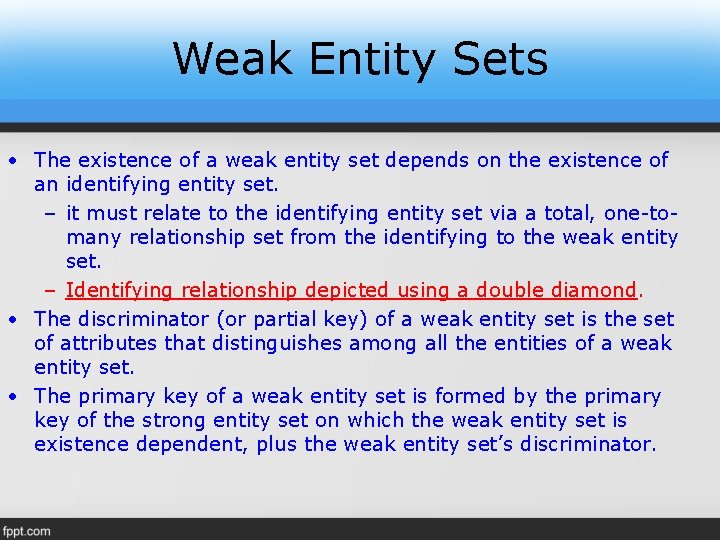 Weak Entity Sets

• The existence of a weak entity set depends on the existence of an identifying entity set.

– it must relate to the identifying entity set via a total, one-to-many relationship set from the identifying to the weak entity set.

– Identifying relationship depicted using a double diamond.

• The discriminator (or partial key) of a weak entity set is the set of attributes that distinguishes among all the entities of a weak entity set.

• The primary key of a weak entity set is formed by the primary key of the strong entity set on which the weak entity set is existence dependent, plus the weak entity set's discriminator.

fppt.com